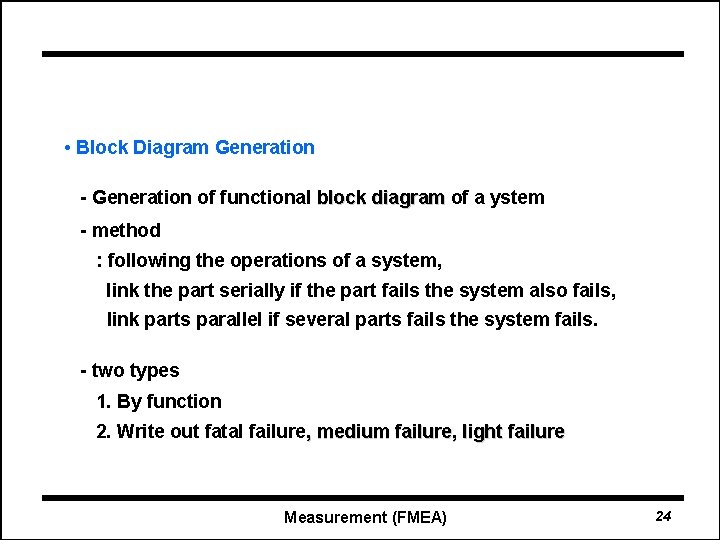 • Block Diagram Generation

- Generation of functional block diagram of a ystem

- method

: following the operations of a system,
link the part serially if the part fails the system also fails,
link parts parallel if several parts fails the system fails.

- two types

1. By function

2. Write out fatal failure, medium failure, light failure

Measurement (FMEA)

24